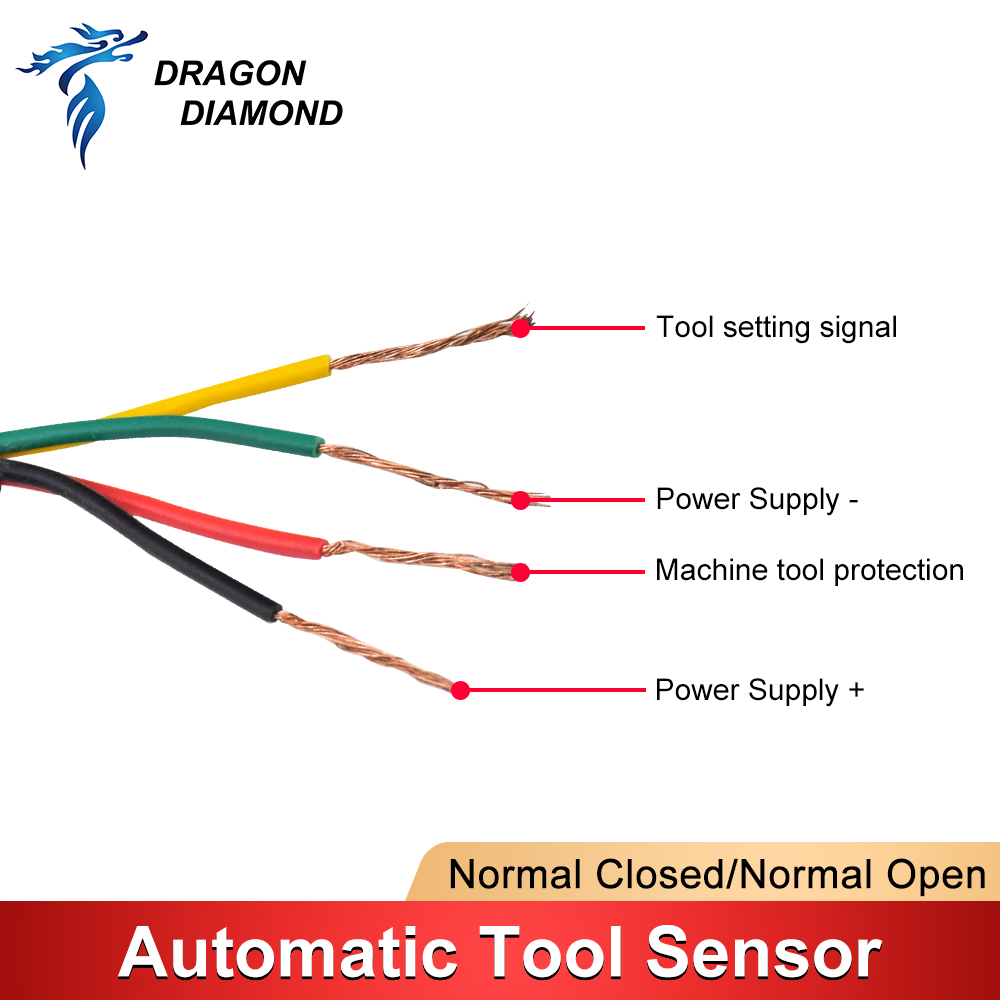 DRAGON
DIAMOND

Tool setting signal

Power Supply -

Machine tool protection

Power Supply +

Normal Closed/Normal Open

Automatic Tool Sensor